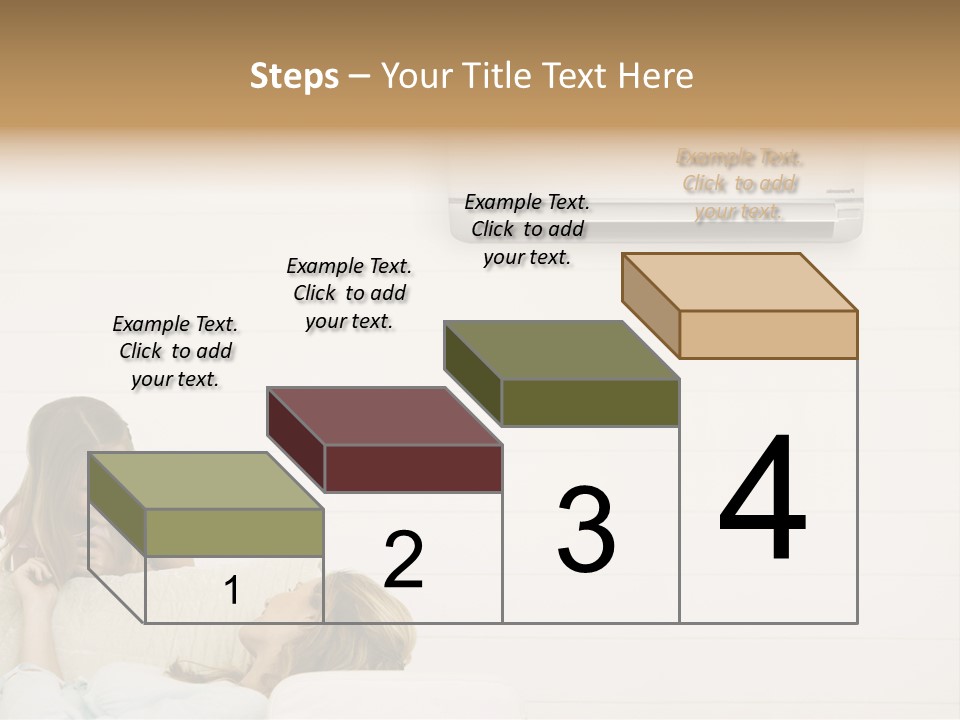 Steps – Your Title Text Here

Example Text. Click to add your text.

Example Text. Click to add your text.

Example Text. Click to add your text.

Example Text. Click to add your text.

1

2

3

4